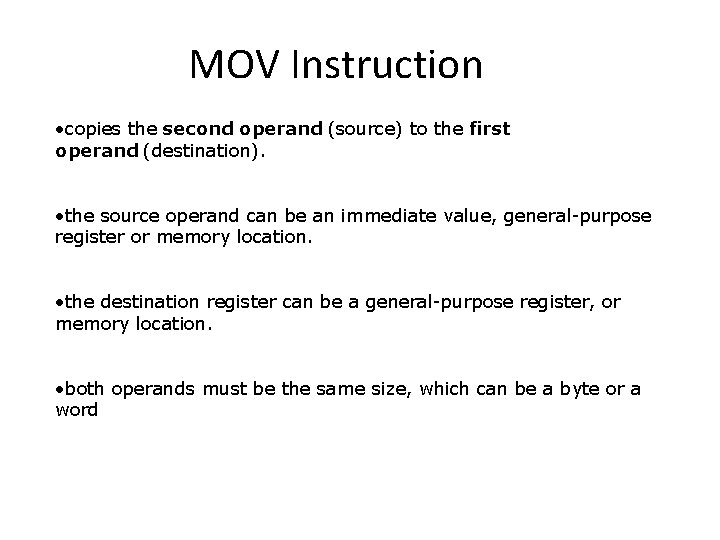 MOV Instruction

•copies the second operand (source) to the first operand (destination).

•the source operand can be an immediate value, general-purpose register or memory location.

•the destination register can be a general-purpose register, or memory location.

•both operands must be the same size, which can be a byte or a word